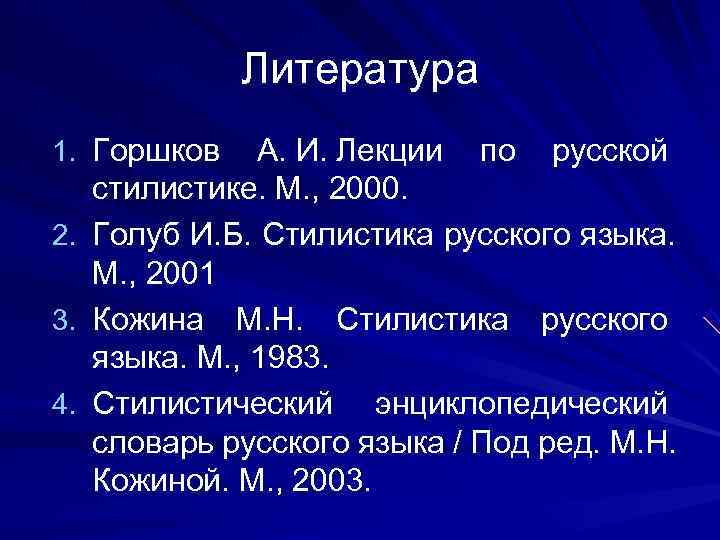 Литература

1. Горшков А. И. Лекции по русской стилистике. М., 2000.
2. Голуб И.Б. Стилистика русского языка. М., 2001
3. Кожина М.Н. Стилистика русского языка. М., 1983.
4. Стилистический энциклопедический словарь русского языка / Под ред. М.Н. Кожиной. М., 2003.